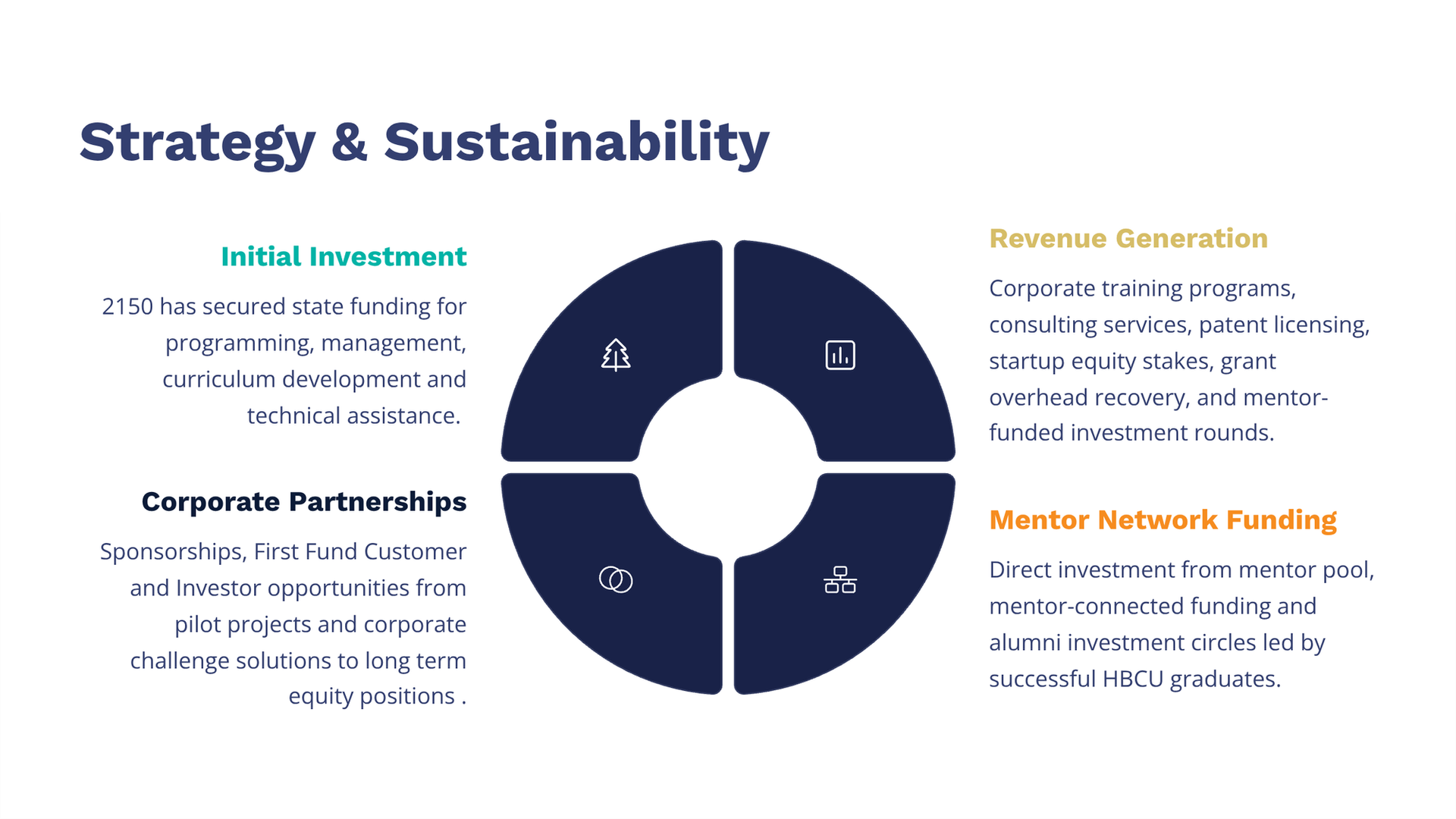 Strategy & Sustainability

Initial Investment

2150 has secured state funding for programming, management, curriculum development and technical assistance.

Corporate Partnerships

Sponsorships, First Fund Customer and Investor opportunities from pilot projects and corporate challenge solutions to long term equity positions .

Revenue Generation

Corporate training programs, consulting services, patent licensing, startup equity stakes, grant overhead recovery, and mentor-funded investment rounds.

Mentor Network Funding

Direct investment from mentor pool, mentor-connected funding and alumni investment circles led by successful HBCU graduates.